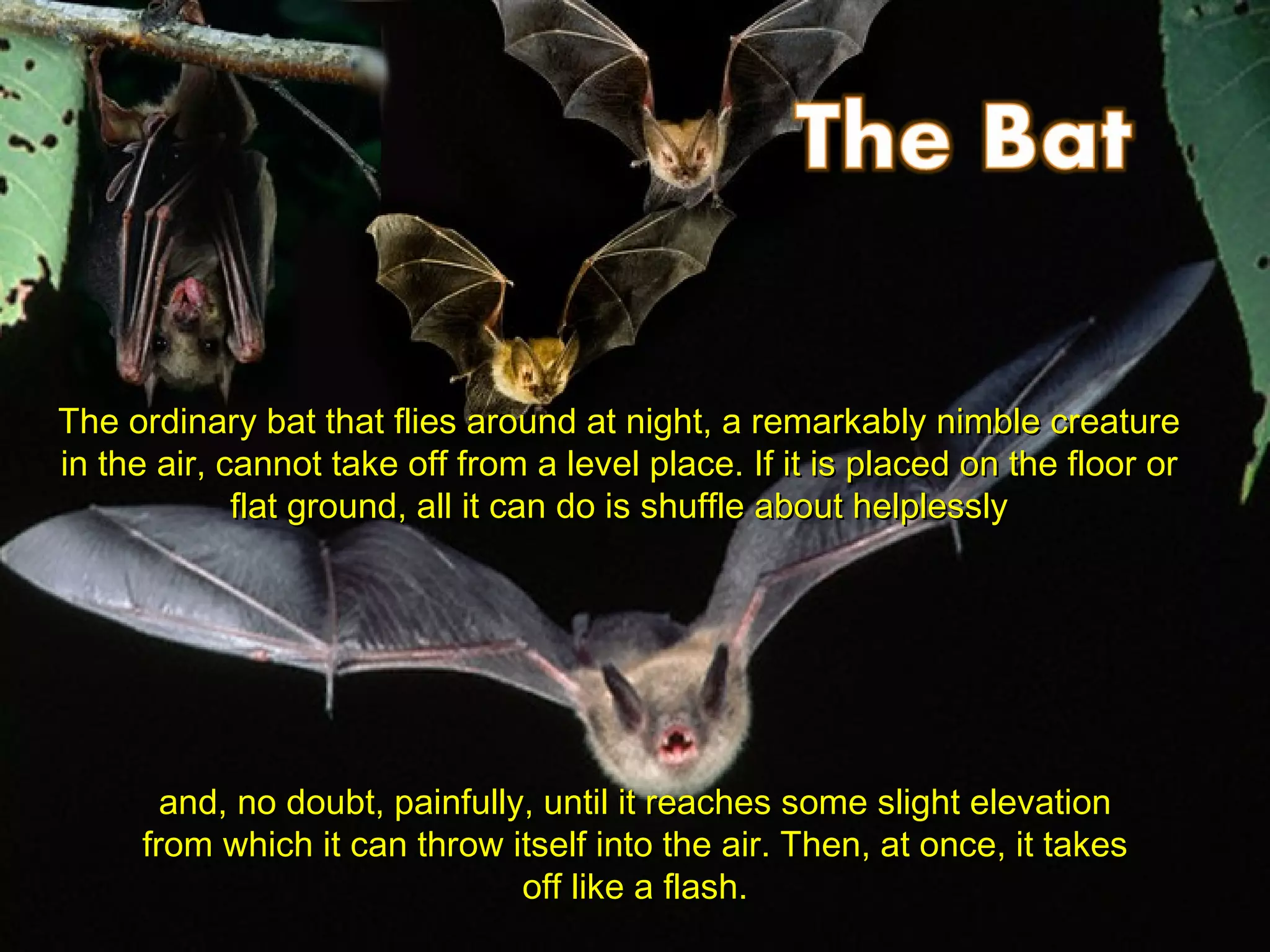 The Bat

The ordinary bat that flies around at night, a remarkably nimble creature in the air, cannot take off from a level place. If it is placed on the floor or flat ground, all it can do is shuffle about helplessly

and, no doubt, painfully, until it reaches some slight elevation from which it can throw itself into the air. Then, at once, it takes off like a flash.